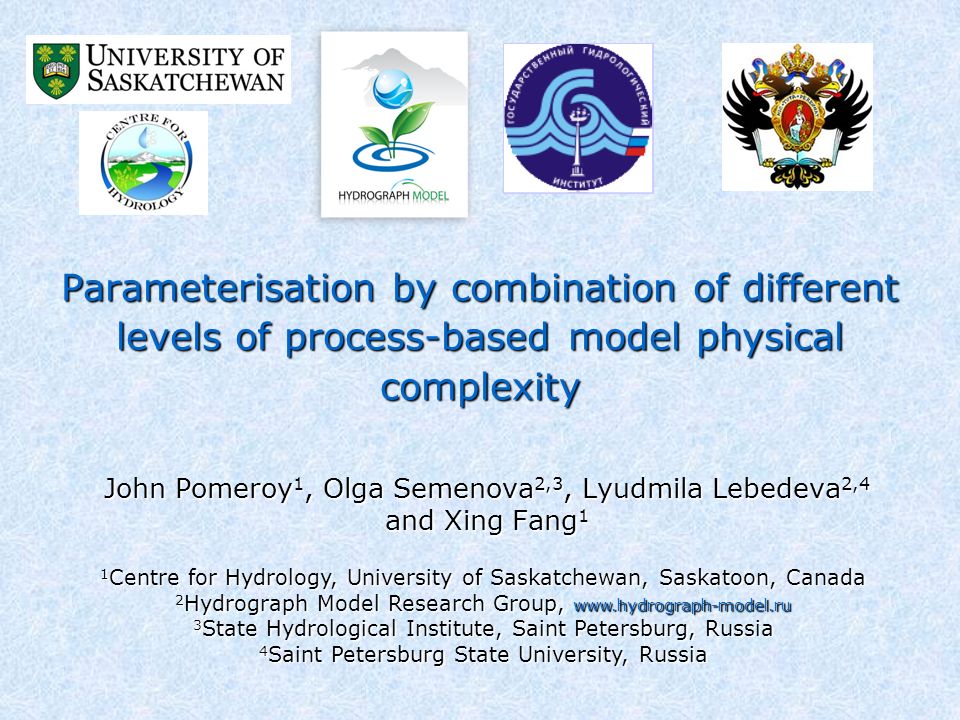 UNIVERSITY OF SASKATCHEWAN

CENTRE FOR HYDROLOGY

HYDROGRAPH MODEL

ГОСУДАРСТВЕННЫЙ ГИДРОЛОГИЧЕСКИЙ ИНСТИТУТ

Parameterisation by combination of different levels of process-based model physical complexity

John Pomeroy$^1$, Olga Semenova$^{2,3}$, Lyudmila Lebedeva$^{2,4}$ and Xing Fang$^1$

$^1$Centre for Hydrology, University of Saskatchewan, Saskatoon, Canada
$^2$Hydrograph Model Research Group, www.hydrograph-model.ru
$^3$State Hydrological Institute, Saint Petersburg, Russia
$^4$Saint Petersburg State University, Russia